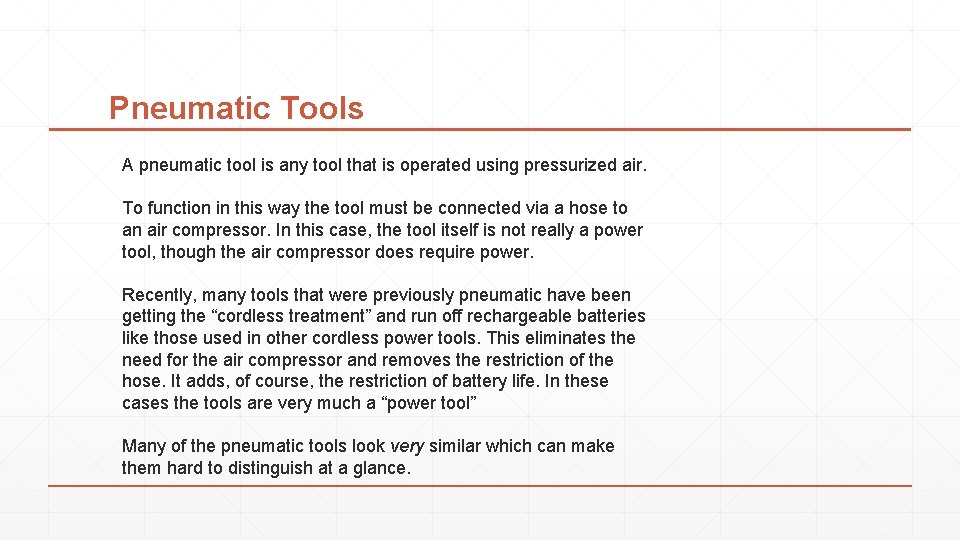 Pneumatic Tools

A pneumatic tool is any tool that is operated using pressurized air.

To function in this way the tool must be connected via a hose to an air compressor. In this case, the tool itself is not really a power tool, though the air compressor does require power.

Recently, many tools that were previously pneumatic have been getting the “cordless treatment” and run off rechargeable batteries like those used in other cordless power tools. This eliminates the need for the air compressor and removes the restriction of the hose. It adds, of course, the restriction of battery life. In these cases the tools are very much a “power tool”

Many of the pneumatic tools look very similar which can make them hard to distinguish at a glance.